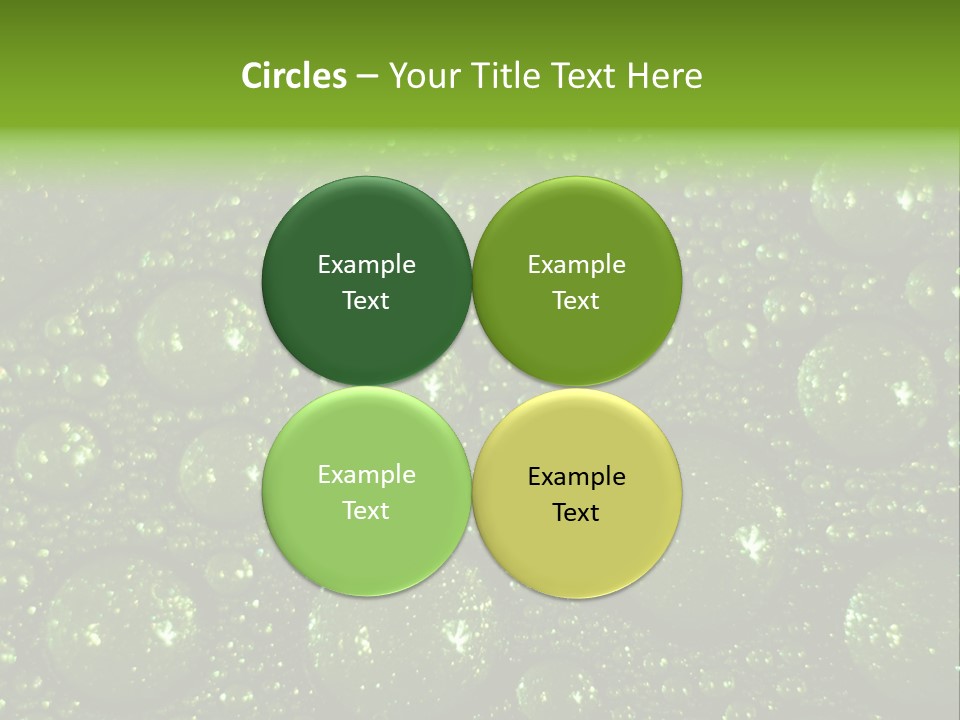 Circles – Your Title Text Here

Example Text

Example Text

Example Text

Example Text